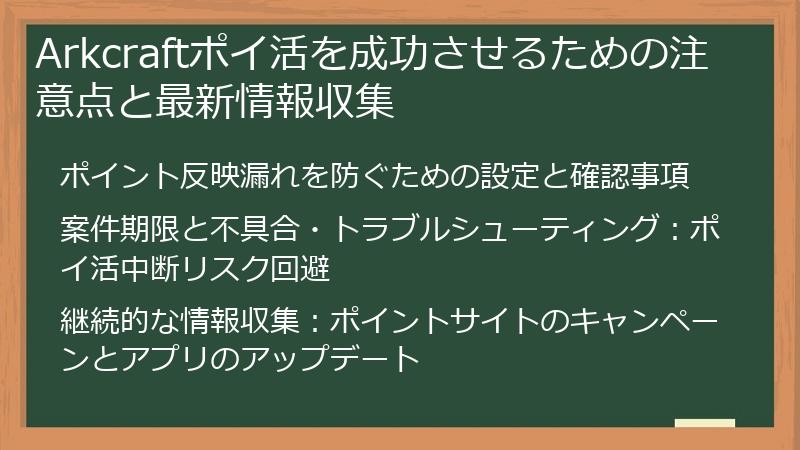 Arkcraftポイ活を成功させるための注意点と最新情報収集

ポイント反映漏れを防ぐための設定と確認事項

案件期限と不具合・トラブルシューティング：ポイ活中断リスク回避

継続的な情報収集：ポイントサイトのキャンペーンとアプリのアップデート